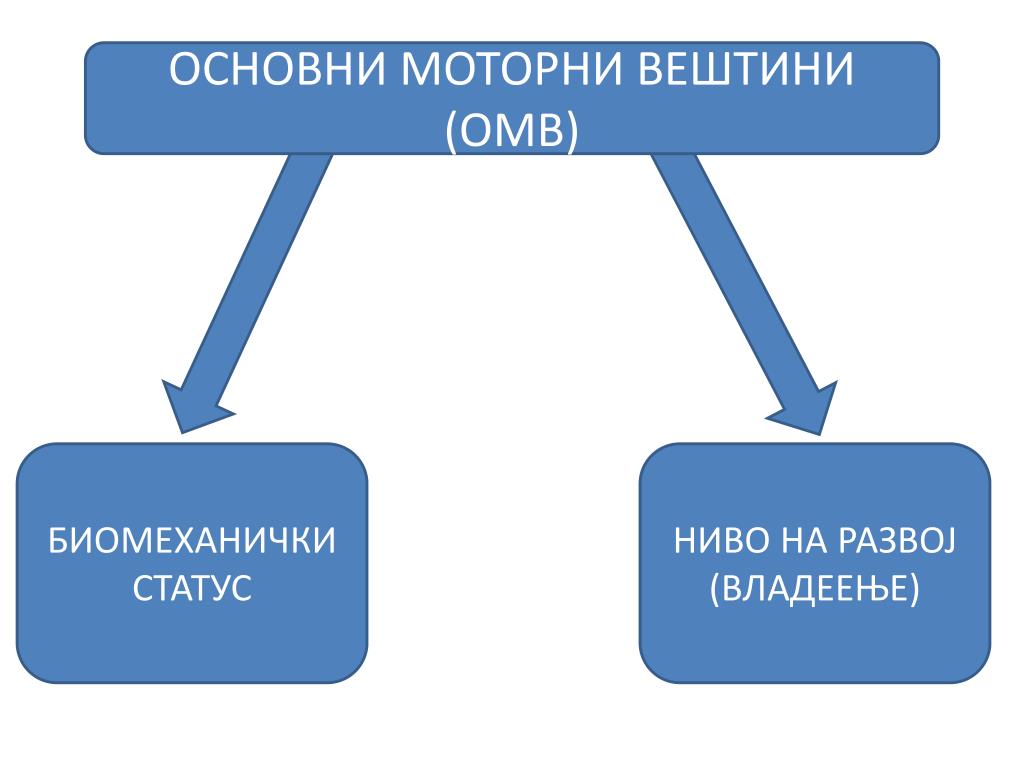 ОСНОВНИ МОТОРНИ ВЕШТИНИ (ОМВ)

БИОМЕХАНИЧКИ СТАТУС

НИВО НА РАЗВОЈ (ВЛАДЕЕЊЕ)